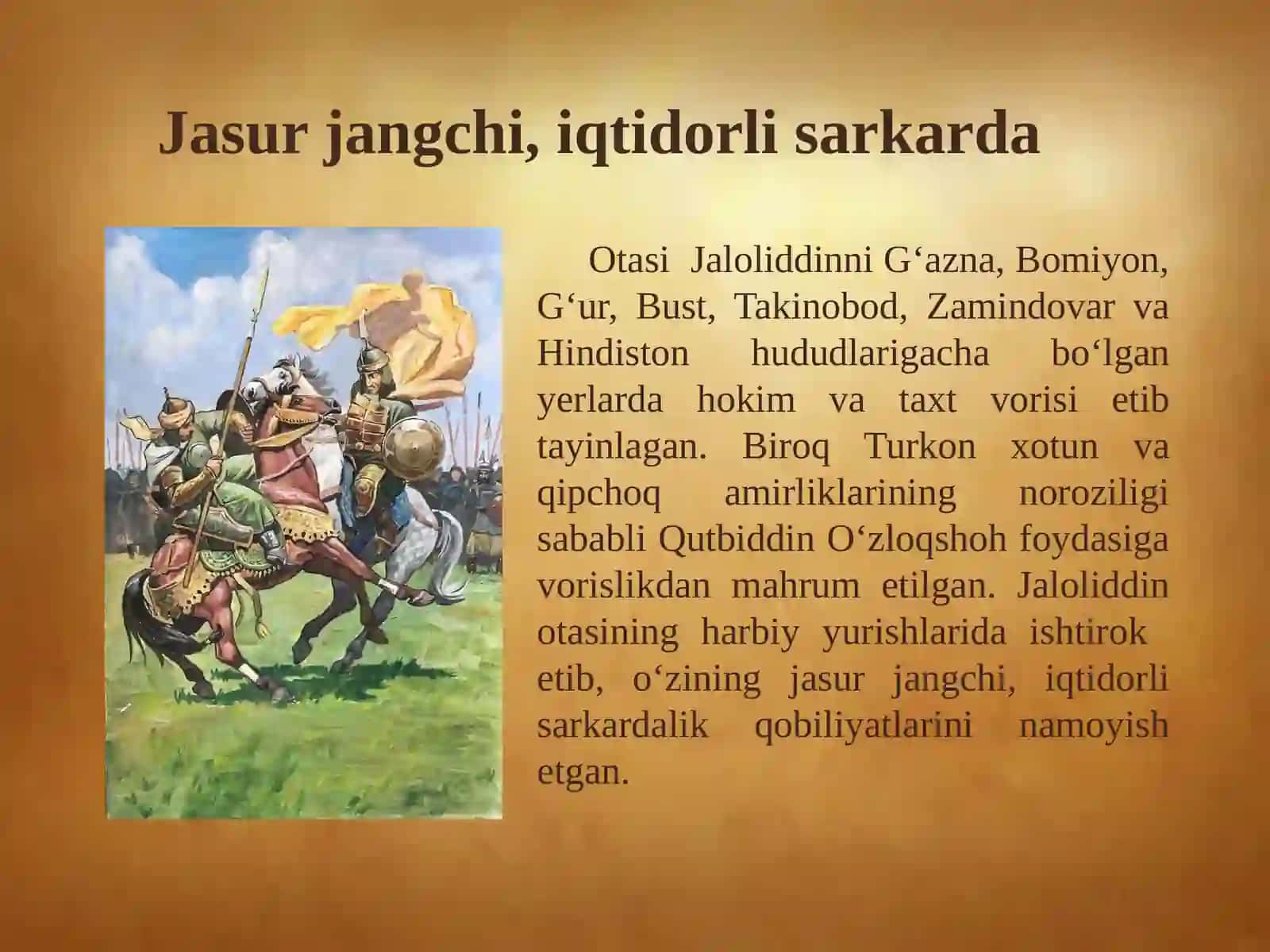 Jasur jangchi, iqtidorli sarkarda

Otasi Jaloliddinni G‘azna, Bomiyon, G‘ur, Bust, Takinobod, Zamindovar va Hindiston hududlarigacha bo‘lgan yerlarda hokim va taxt vorisi etib tayinlagan. Biroq Turkon xotun va qipchoq amirliklarining noroziligi sababli Qutbiddin O‘zloqshoh foydasiga vorislikdan mahrum etilgan. Jaloliddin otasining harbiy yurishlarida ishtirok etib, o‘zining jasur jangchi, iqtidorli sarkardalik qobiliyatlarini namoyish etgan.